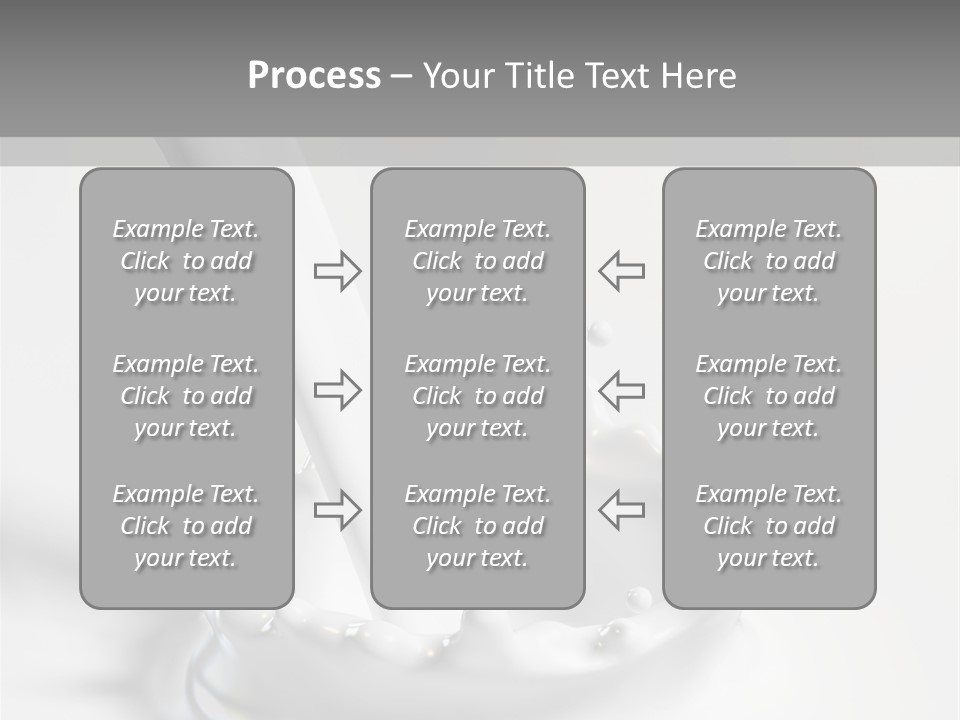 Process – Your Title Text Here

Example Text. Click to add your text.

Example Text. Click to add your text.

Example Text. Click to add your text.

Example Text. Click to add your text.

Example Text. Click to add your text.

Example Text. Click to add your text.

Example Text. Click to add your text.

Example Text. Click to add your text.

Example Text. Click to add your text.